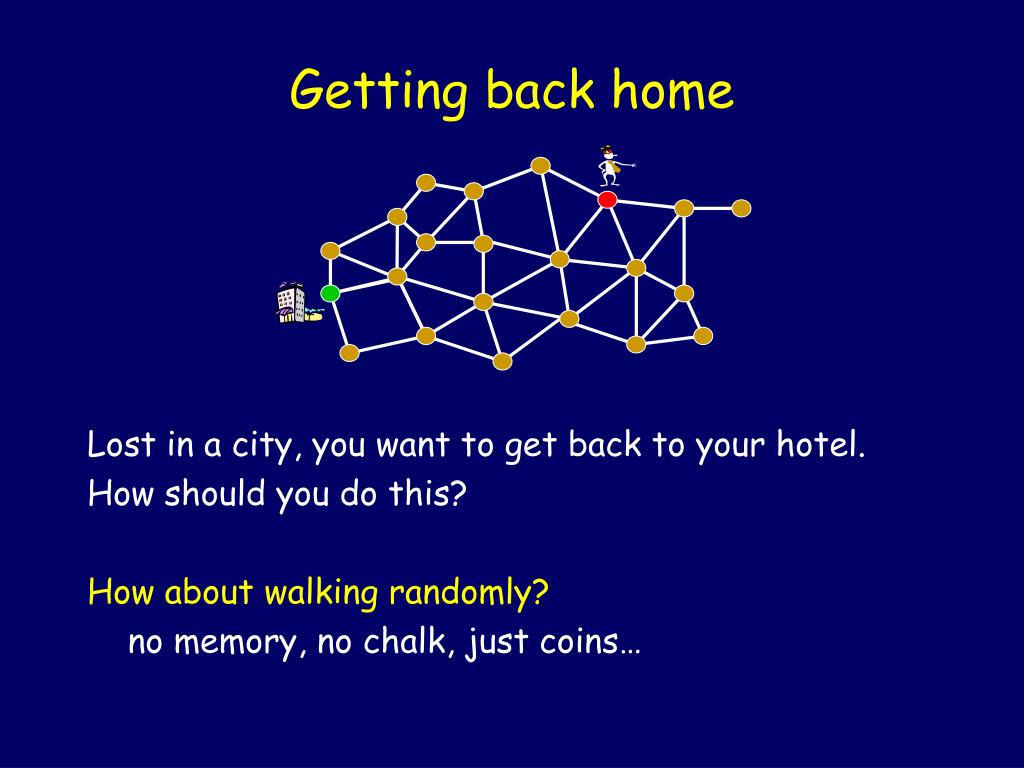 Getting back home

Lost in a city, you want to get back to your hotel.
How should you do this?

How about walking randomly?
no memory, no chalk, just coins…